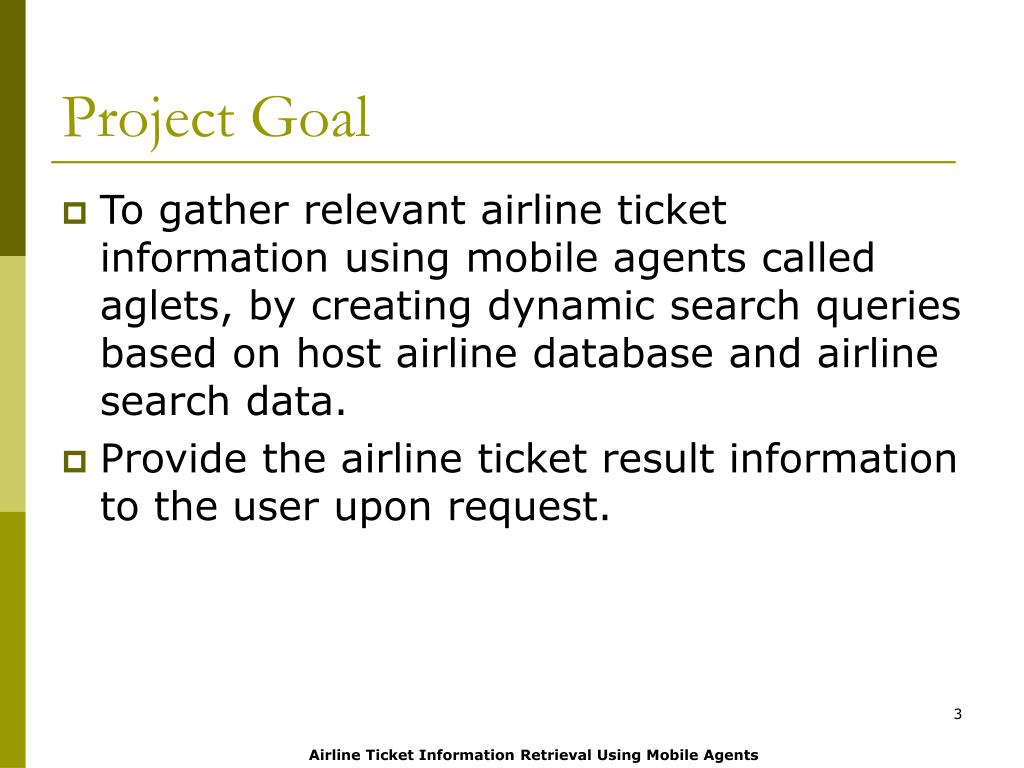 Project Goal

To gather relevant airline ticket information using mobile agents called aglets, by creating dynamic search queries based on host airline database and airline search data.

Provide the airline ticket result information to the user upon request.

3

Airline Ticket Information Retrieval Using Mobile Agents